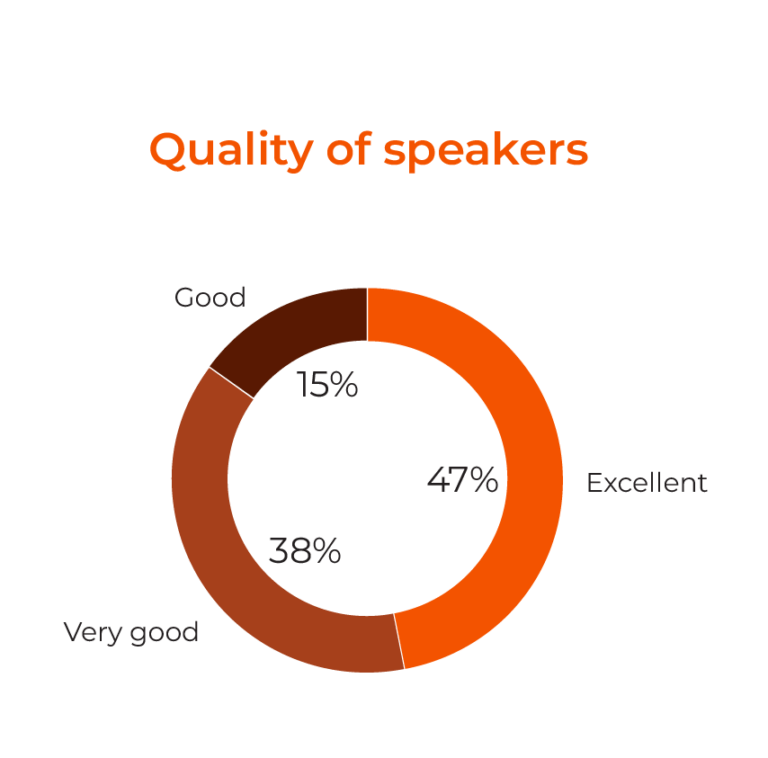 Quality of speakers

Good

15%

47%

Excellent

38%

Very good